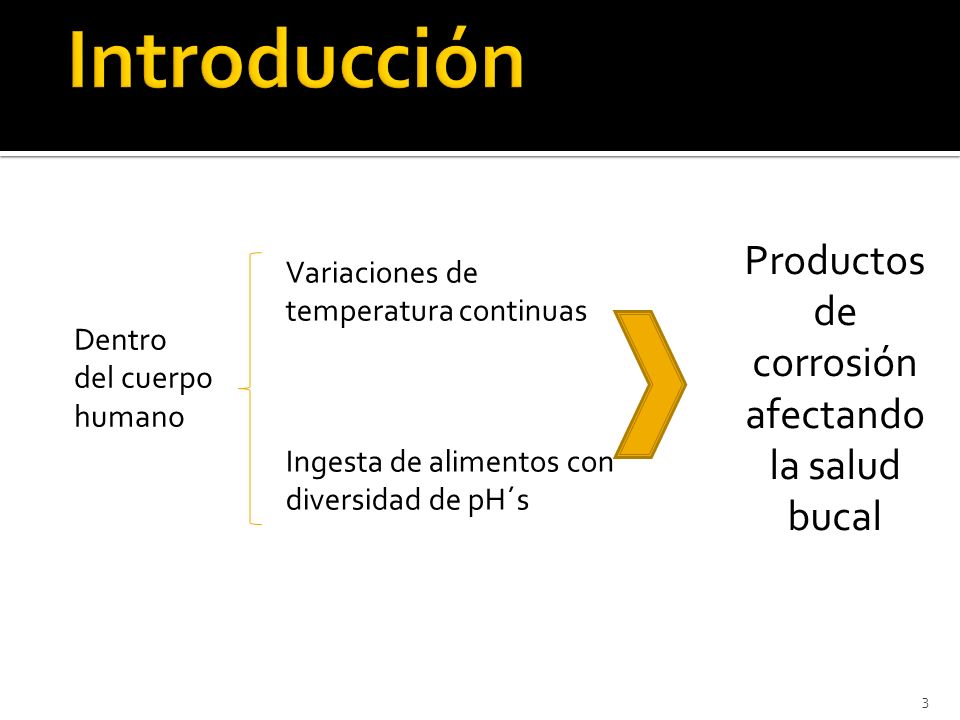 Introducción

Dentro del cuerpo humano

Variaciones de temperatura continuas

Ingesta de alimentos con diversidad de pH´s

Productos de corrosión afectando la salud bucal

3